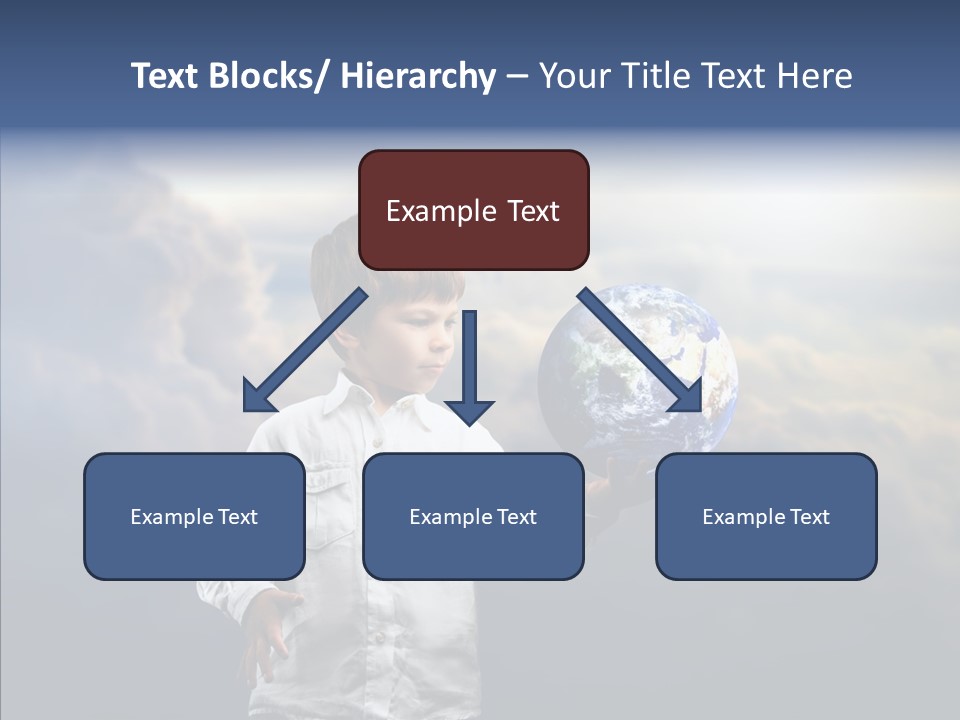 Text Blocks/ Hierarchy – Your Title Text Here

Example Text

Example Text

Example Text

Example Text